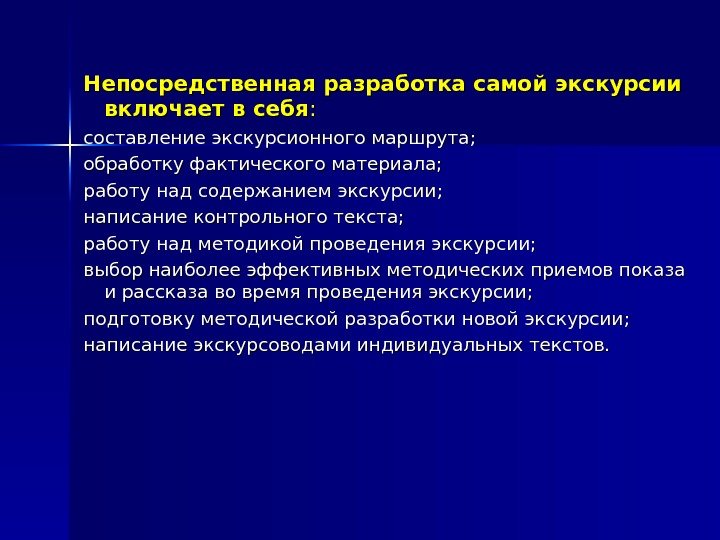 Непосредственная разработка самой экскурсии включает в себя:

составление экскурсионного маршрута;

обработку фактического материала;

работу над содержанием экскурсии;

написание контрольного текста;

работу над методикой проведения экскурсии;

выбор наиболее эффективных методических приемов показа и рассказа во время проведения экскурсии;

подготовку методической разработки новой экскурсии;

написание экскурсоводами индивидуальных текстов.